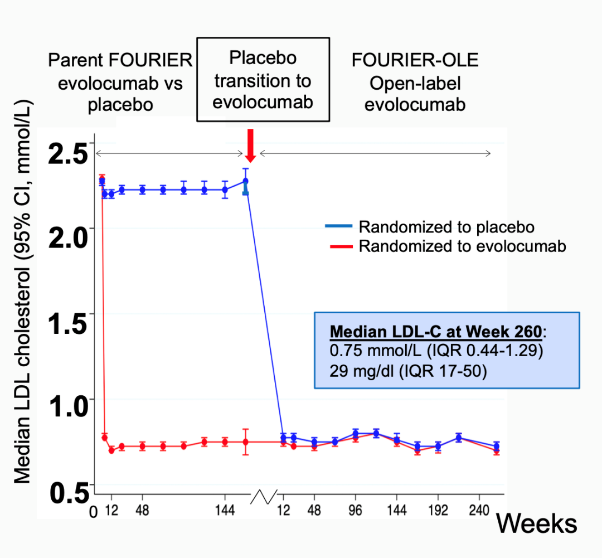 Parent FOURIER evolocumab vs placebo

Placebo transition to evolocumab

FOURIER-OLE Open-label evolocumab

Median LDL cholesterol (95% CI, mmol/L)

2.5
2.0
1.5
1.0
0.5

Randomized to placebo
Randomized to evolocumab

Median LDL-C at Week 260:
0.75 mmol/L (IQR 0.44-1.29)
29 mg/dl (IQR 17-50)

0 12 48 144 12 48 96 144 192 240

Weeks